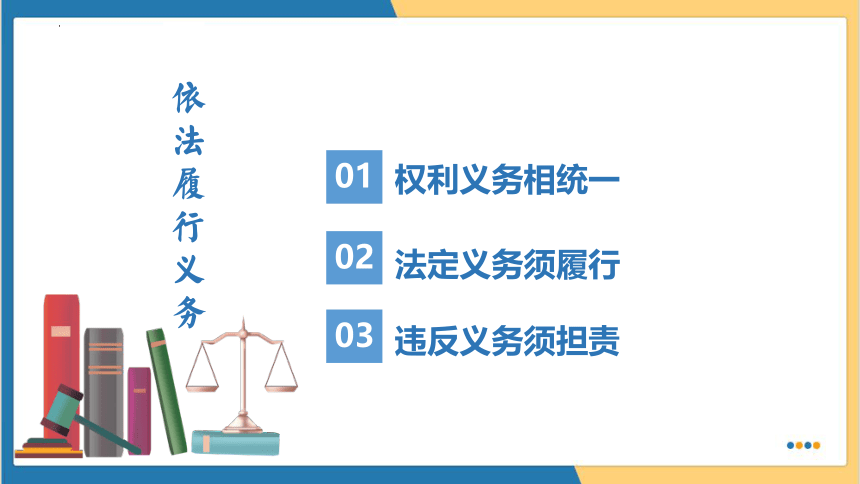 依法履行义务

01 权利义务相统一

02 法定义务须履行

03 违反义务须担责